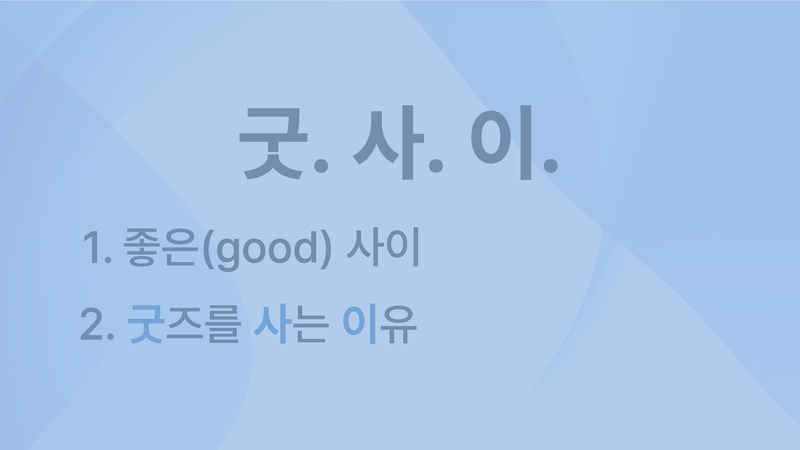 굿. 사. 이.

1. 좋은(good) 사이

2. 굿즈를 사는 이유